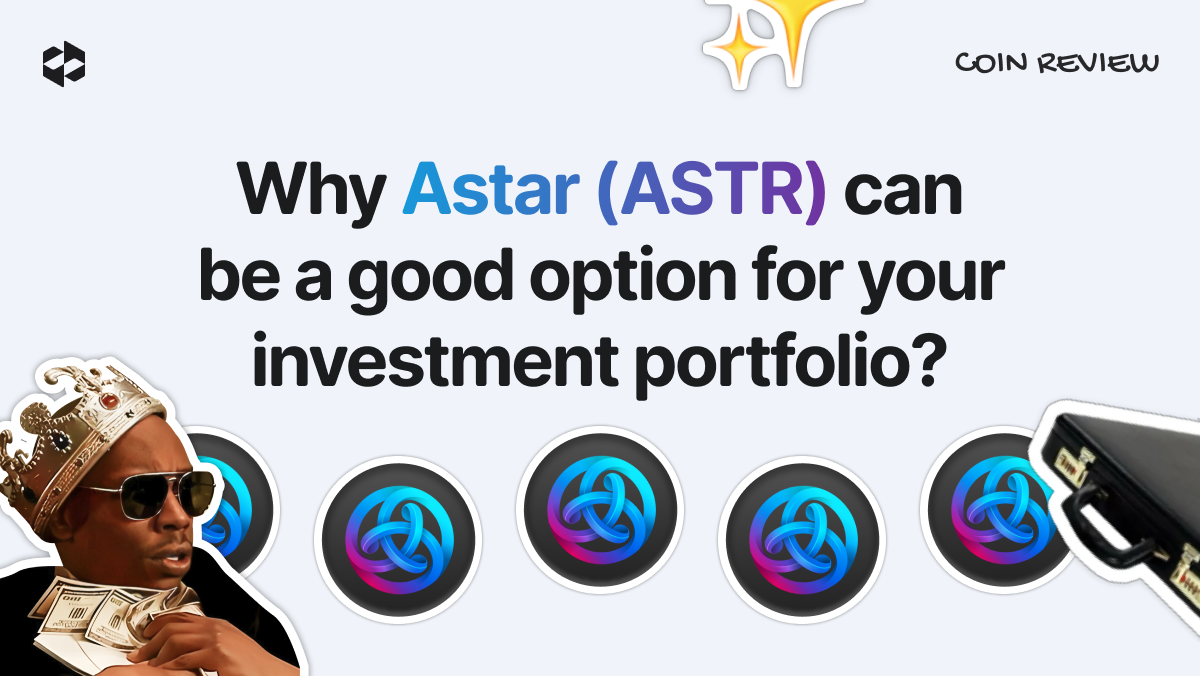 COIN REVIEW

Why Astar (ASTR) can be a good option for your investment portfolio?